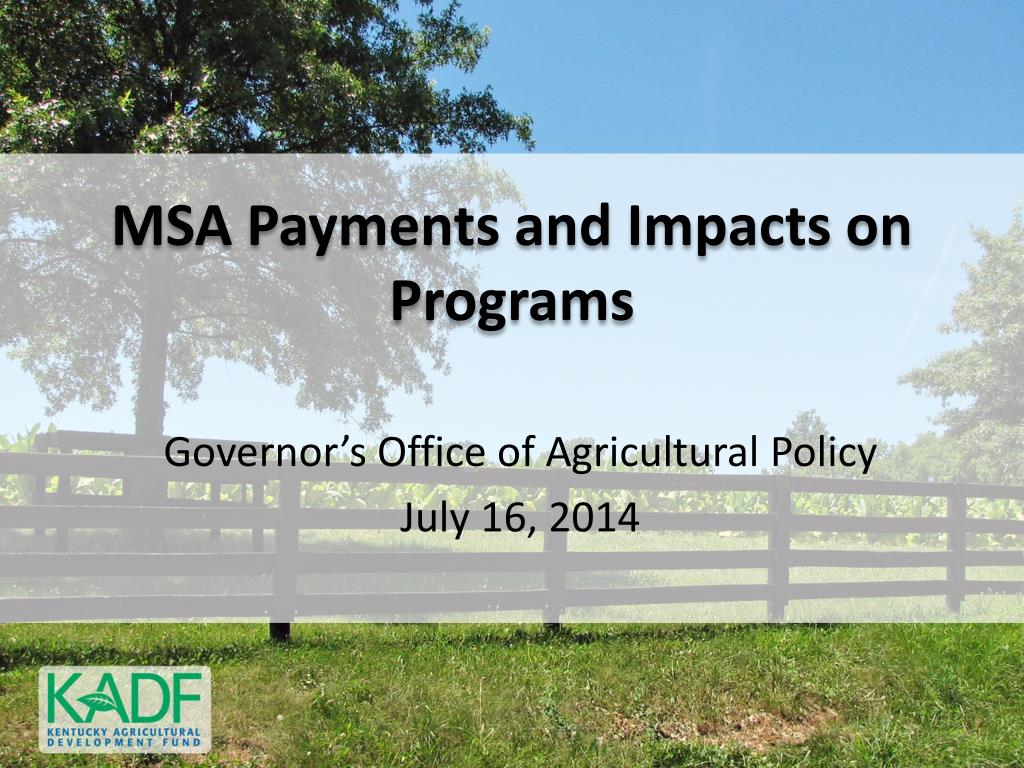 MSA Payments and Impacts on Programs

Governor's Office of Agricultural Policy
July 16, 2014

KADF
KENTUCKY AGRICULTURAL DEVELOPMENT FUND